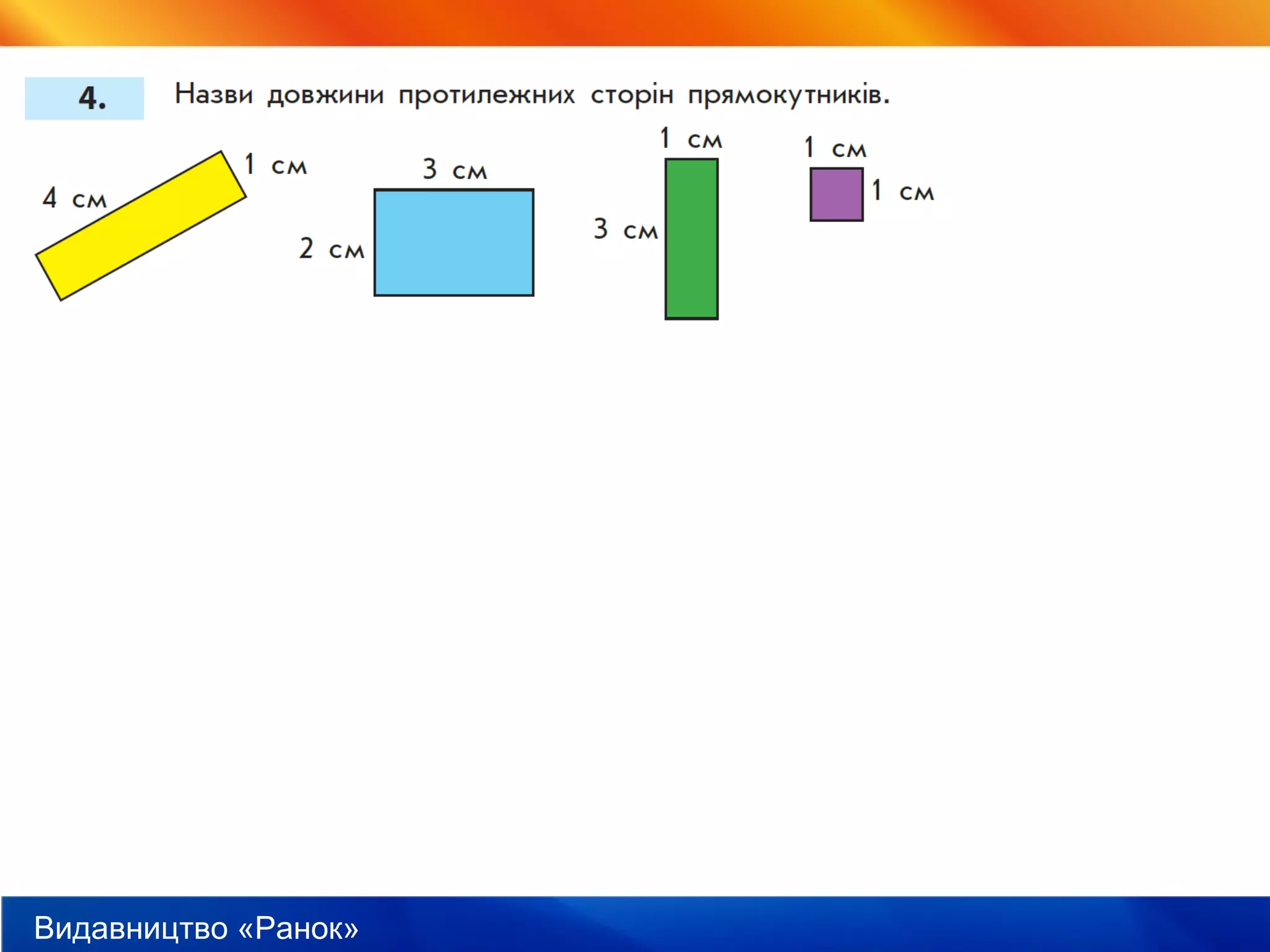 4. Назви довжини протилежних сторін прямокутників.

4 см

1 см

3 см

2 см

1 см

3 см

1 см

1 см

Видавництво «Ранок»